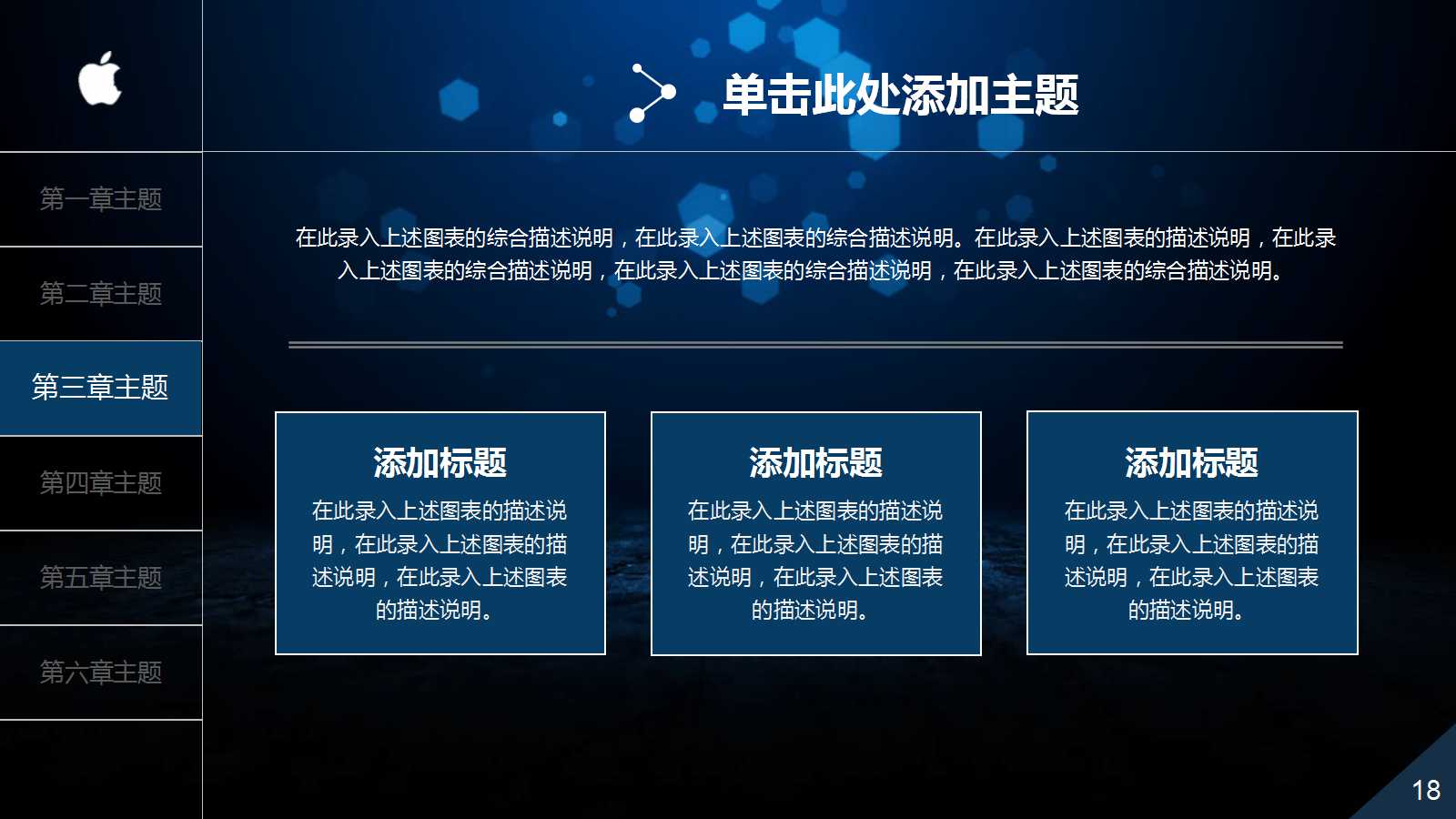 第一章主题

第二章主题

第三章主题

第四章主题

第五章主题

第六章主题

单击此处添加主题

在此录入上述图表的综合描述说明，在此录入上述图表的综合描述说明。在此录入上述图表的描述说明，在此录入上述图表的综合描述说明，在此录入上述图表的综合描述说明，在此录入上述图表的综合描述说明。

添加标题

在此录入上述图表的描述说明，在此录入上述图表的描述说明，在此录入上述图表的描述说明。

添加标题

在此录入上述图表的描述说明，在此录入上述图表的描述说明，在此录入上述图表的描述说明。

添加标题

在此录入上述图表的描述说明，在此录入上述图表的描述说明，在此录入上述图表的描述说明。

18